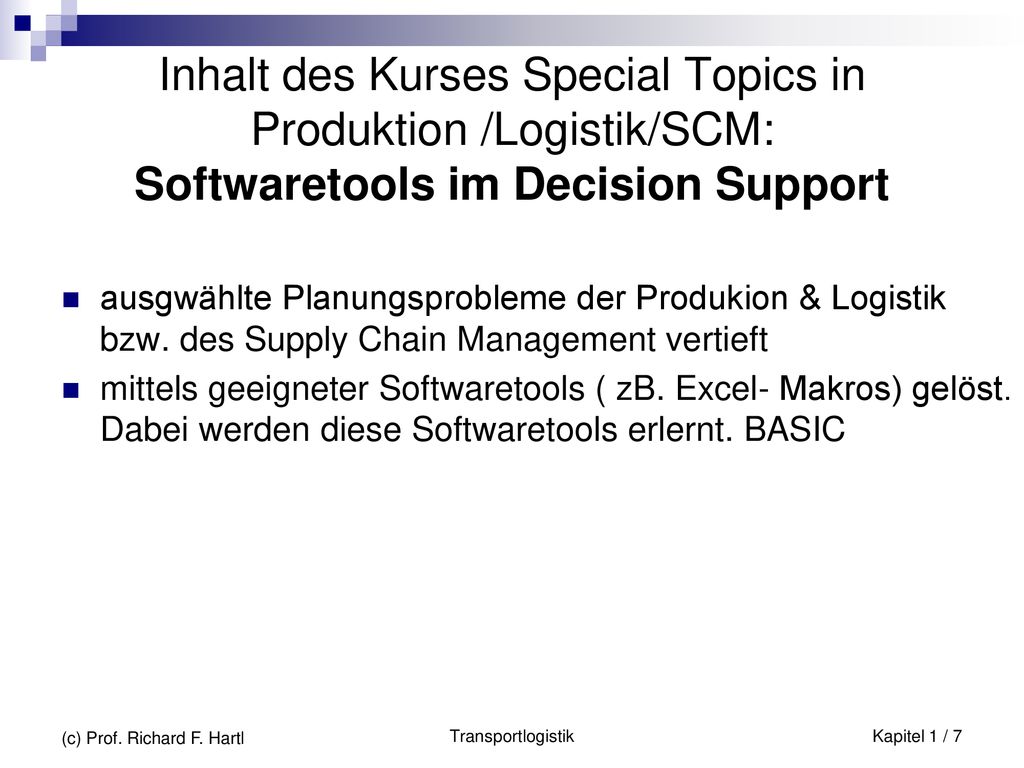 Inhalt des Kurses Special Topics in Produktion /Logistik/SCM:
Softwaretools im Decision Support

ausgwählte Planungsprobleme der Produkion & Logistik bzw. des Supply Chain Management vertieft

mittels geeigneter Softwaretools ( zB. Excel- Makros) gelöst. Dabei werden diese Softwaretools erlernt. BASIC

(c) Prof. Richard F. Hartl

Transportlogistik

Kapitel 1 / 7